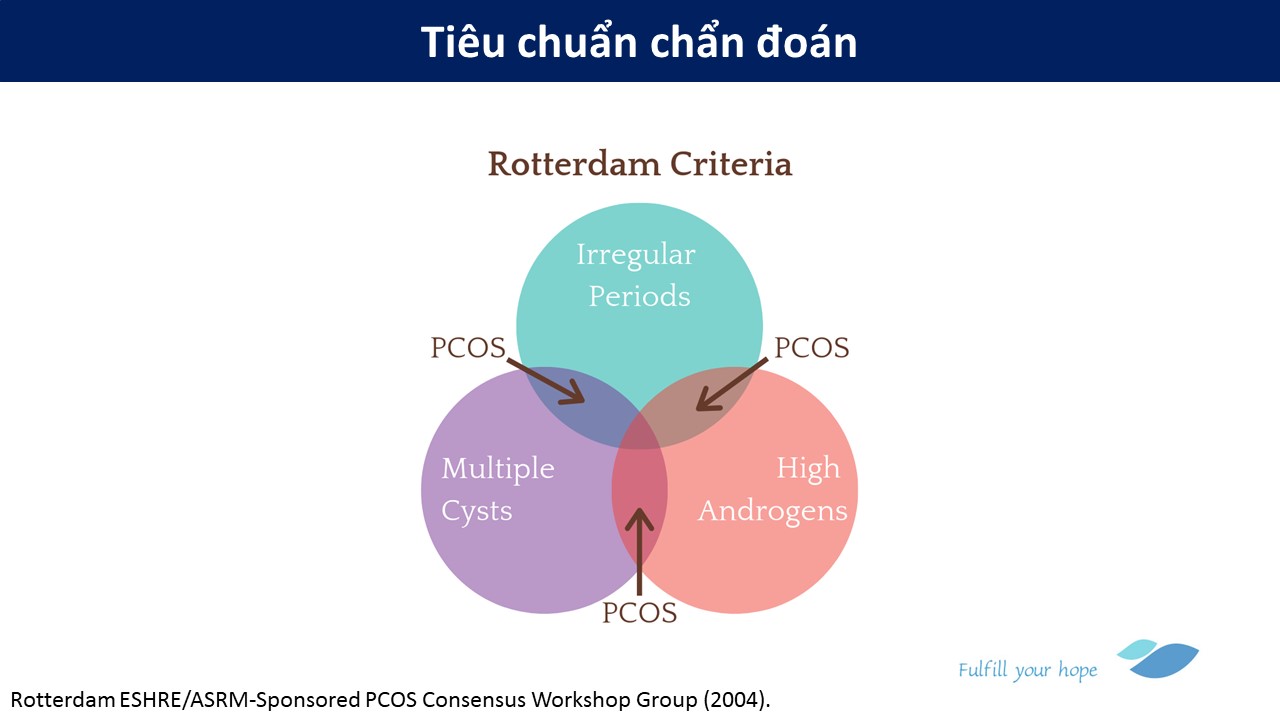 Tiêu chuẩn chẩn đoán

Rotterdam Criteria

Irregular Periods

PCOS

PCOS

Multiple Cysts

High Androgens

PCOS

Fulfill your hope

Rotterdam ESHRE/ASRM-Sponsored PCOS Consensus Workshop Group (2004).